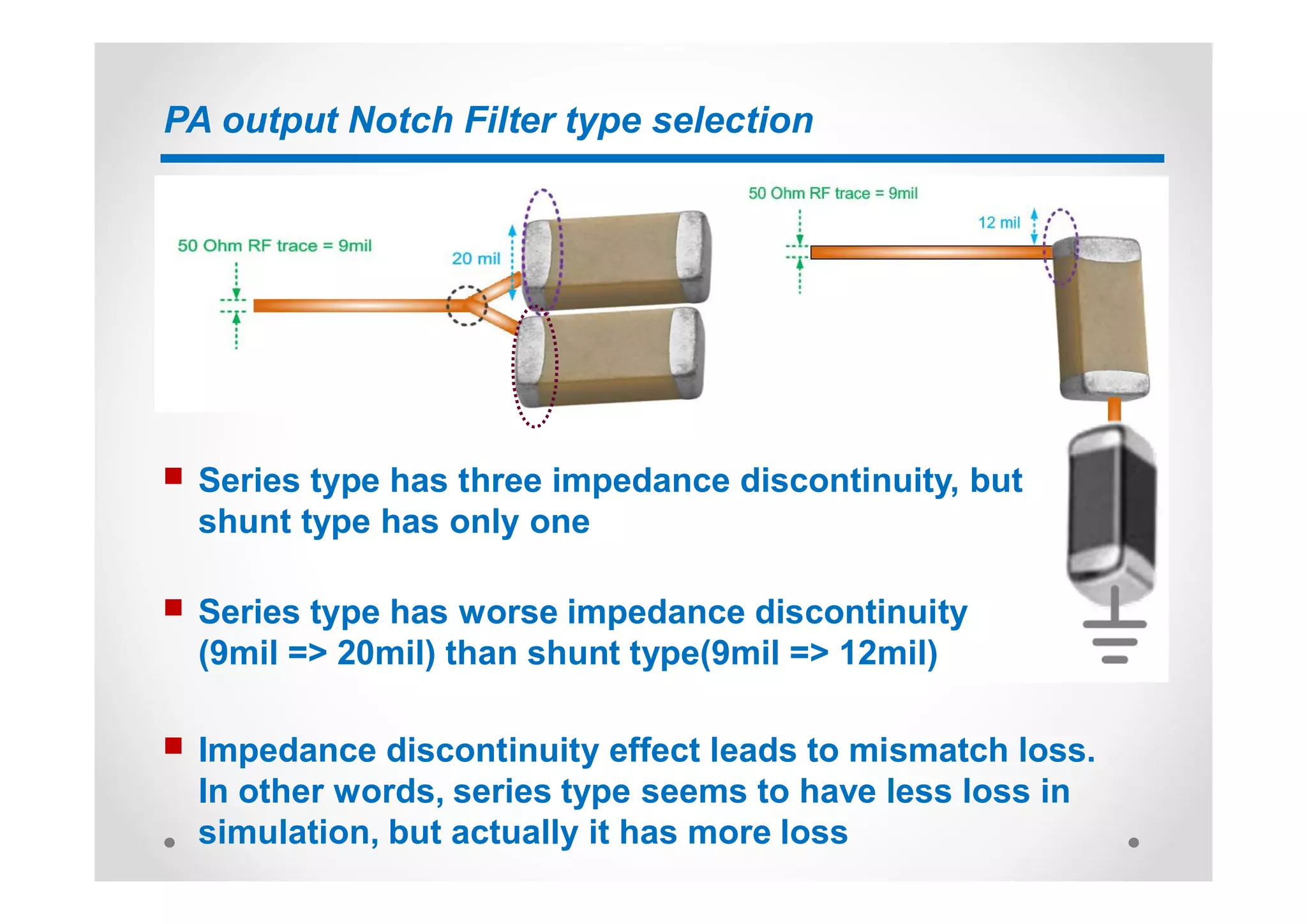 PA output Notch Filter type selection

50 Ohm RF trace = 9mil

20 mil

50 Ohm RF trace = 9mil

12 mil

Series type has three impedance discontinuity, but shunt type has only one

Series type has worse impedance discontinuity (9mil => 20mil) than shunt type(9mil => 12mil)

Impedance discontinuity effect leads to mismatch loss. In other words, series type seems to have less loss in simulation, but actually it has more loss